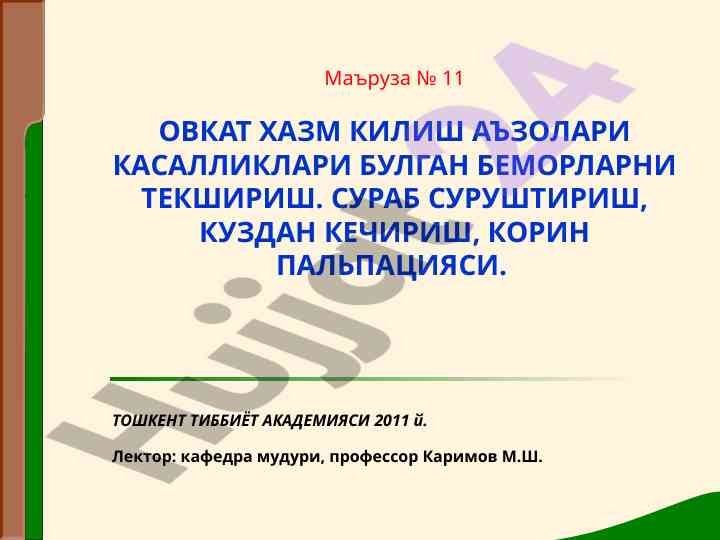 Маъруза № 11

ОВКАТ ХАЗМ КИЛИШ АЪЗОЛАРИ КАСАЛЛИКЛАРИ БУЛГАН БЕМОРЛАРНИ ТЕКШИРИШ. СУРАБ СУРУШТИРИШ, КУЗДАН КЕЧИРИШ, КОРИН ПАЛЬПАЦИЯСИ.

ТОШКЕНТ ТИББИЁТ АКАДЕМИЯСИ 2011 й.

Лектор: кафедра мудури, профессор Каримов М.Ш.

Hujjat24